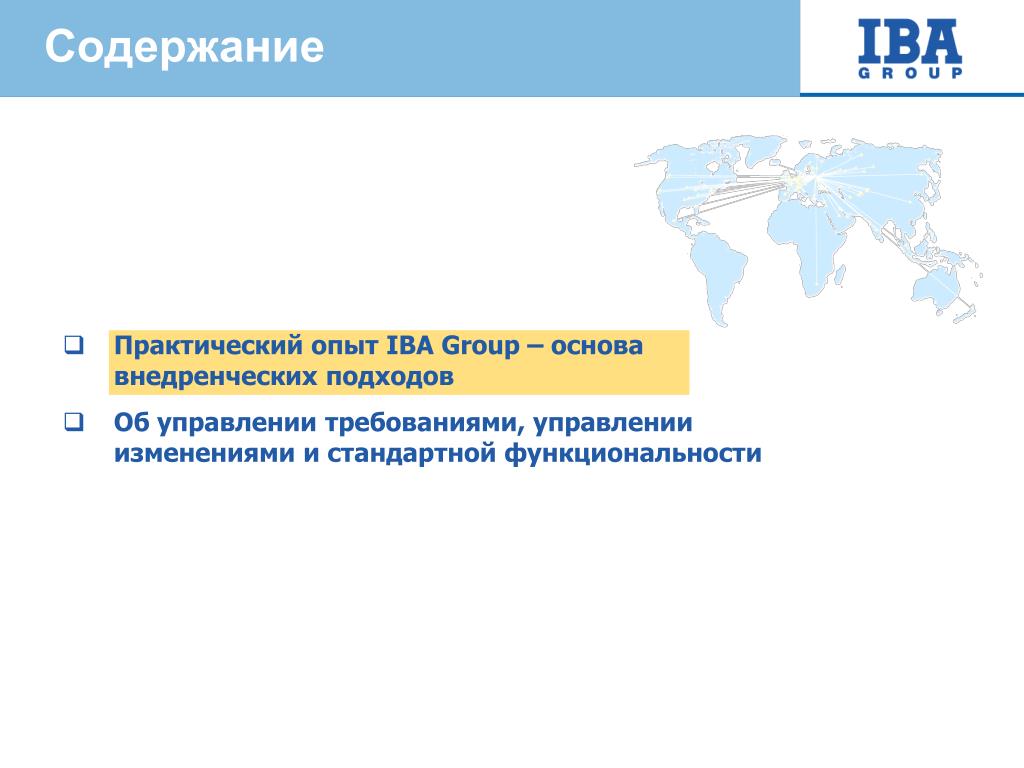 Содержание

IBA
GROUP

❑ Практический опыт IBA Group – основа внедренческих подходов

❑ Об управлении требованиями, управлении изменениями и стандартной функциональности